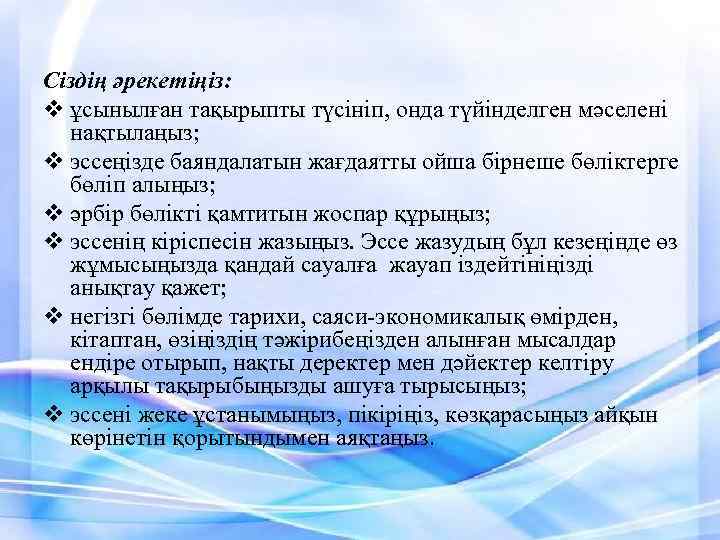 Сіздің әрекетіңіз:

❖ ұсынылған тақырыпты түсініп, онда түйінделген мәселені нақтылаңыз;

❖ эссеңізде баяндалатын жағдаятты ойша бірнеше бөліктерге бөліп алыңыз;

❖ әрбір бөлікті қамтитын жоспар құрыңыз;

❖ эссенің кіріспесін жазыңыз. Эссе жазудың бұл кезеңінде өз жұмысыңызда қандай сауалға жауап іздейтініңізді анықтау қажет;

❖ негізгі бөлімде тарихи, саяси-экономикалық өмірден, кітаптан, өзіңіздің тәжірибеңізден алынған мысалдар ендіре отырып, нақты деректер мен дәйектер келтіру арқылы тақырыбыңызды ашуға тырысыңыз;

❖ эссені жеке ұстанымыңыз, пікіріңіз, көзқарасыңыз айқын көрінетін қорытындымен аяқтаңыз.